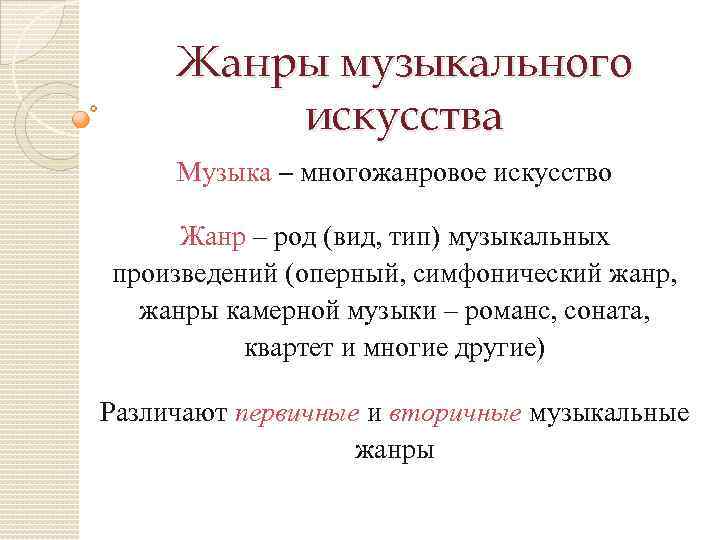 Жанры музыкального искусства

Музыка – многожанровое искусство

Жанр – род (вид, тип) музыкальных произведений (оперный, симфонический жанр, жанры камерной музыки – романс, соната, квартет и многие другие)

Различают первичные и вторичные музыкальные жанры